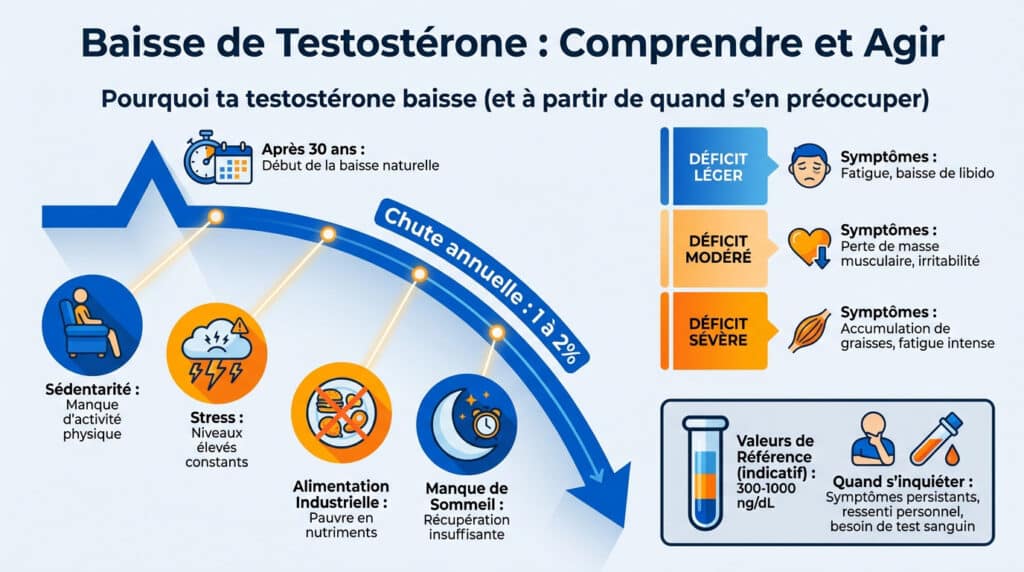 Baisse de Testostérone : Comprendre et Agir

Pourquoi ta testostérone baisse (et à partir de quand s'en préoccuper)

Après 30 ans :
Début de la baisse naturelle

Chute annuelle : 1 à 2%

Sédentarité :
Manque d'activité physique

Stress :
Niveaux élevés constants

Alimentation Industrielle :
Pauvre en nutriments

Manque de Sommeil :
Récupération insuffisante

DÉFICIT LÉGER
Symptômes :
Fatigue, baisse de libido

DÉFICIT MODÉRÉ
Symptômes :
Perte de masse musculaire, irritabilité

DÉFICIT SÉVÈRE
Symptômes :
Accumulation de graisses, fatigue intense

Valeurs de Référence (indicatif) :
300-1000 ng/dL

Quand s'inquiéter :
Symptômes persistants, ressenti personnel, besoin de test sanguin